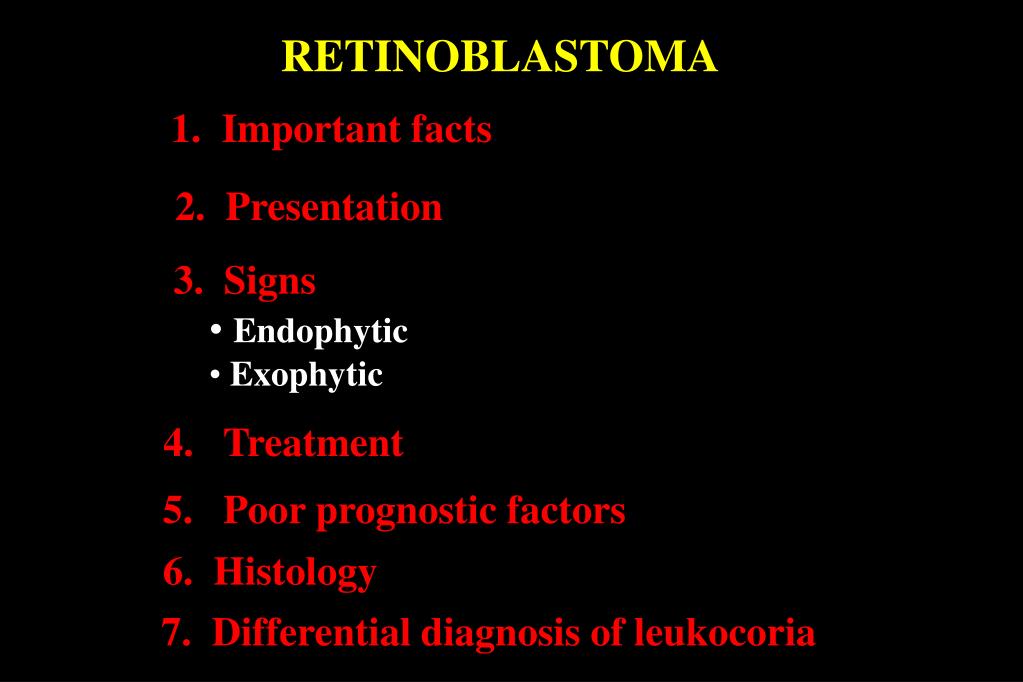 RETINOBLASTOMA

1. Important facts

2. Presentation

3. Signs
• Endophytic
• Exophytic

4. Treatment

5. Poor prognostic factors

6. Histology

7. Differential diagnosis of leukocoria